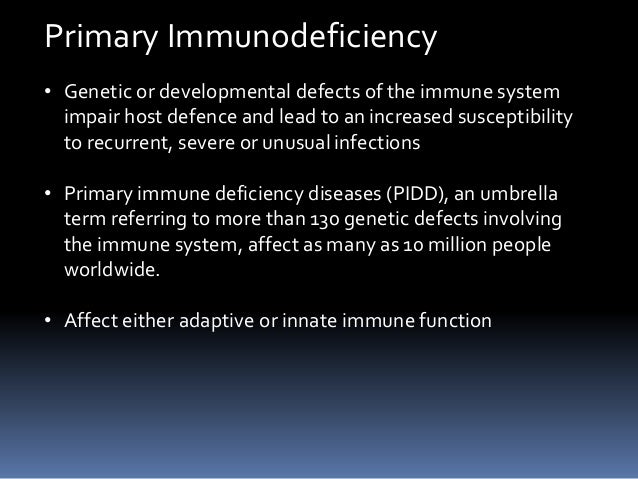 Primary Immunodeficiency

• Genetic or developmental defects of the immune system impair host defence and lead to an increased susceptibility to recurrent, severe or unusual infections

• Primary immune deficiency diseases (PIDD), an umbrella term referring to more than 130 genetic defects involving the immune system, affect as many as 10 million people worldwide.

• Affect either adaptive or innate immune function